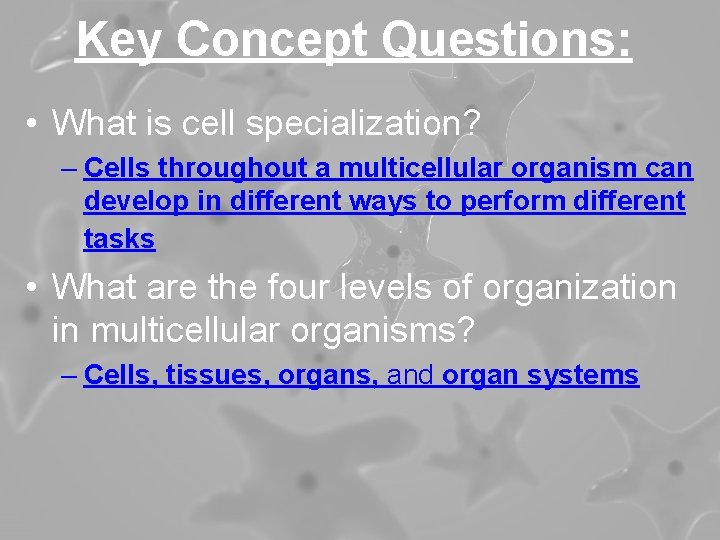 Key Concept Questions:

• What is cell specialization?
– Cells throughout a multicellular organism can develop in different ways to perform different tasks

• What are the four levels of organization in multicellular organisms?
– Cells, tissues, organs, and organ systems